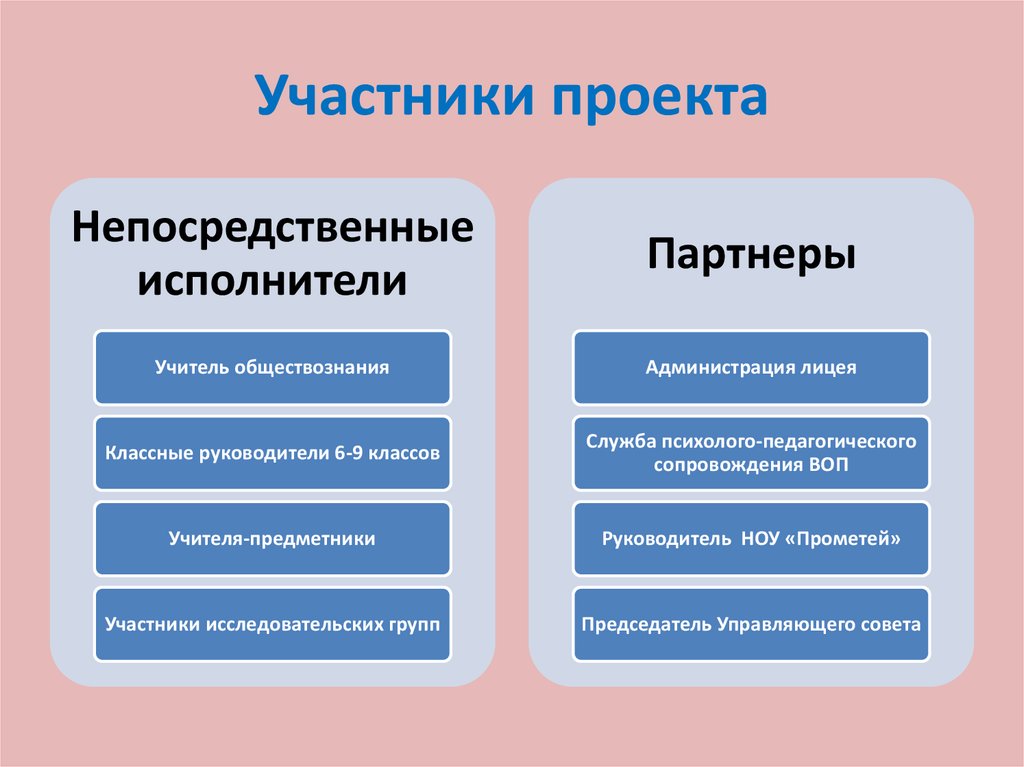 Участники проекта

Непосредственные исполнители

Учитель обществознания

Классные руководители 6-9 классов

Учителя-предметники

Участники исследовательских групп

Партнеры

Администрация лицея

Служба психолого-педагогического сопровождения ВОП

Руководитель НОУ «Прометей»

Председатель Управляющего совета